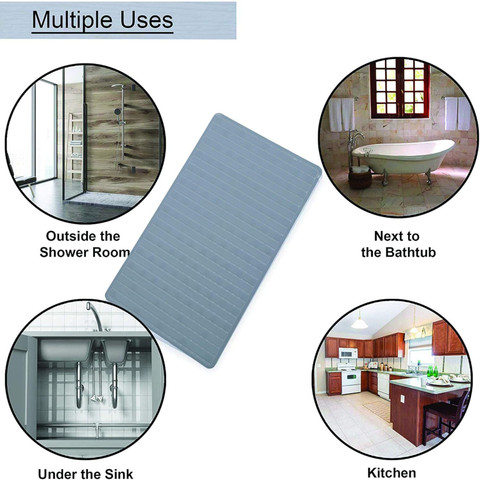 Multiple Uses

Outside the Shower Room

Next to the Bathtub

Under the Sink

Kitchen